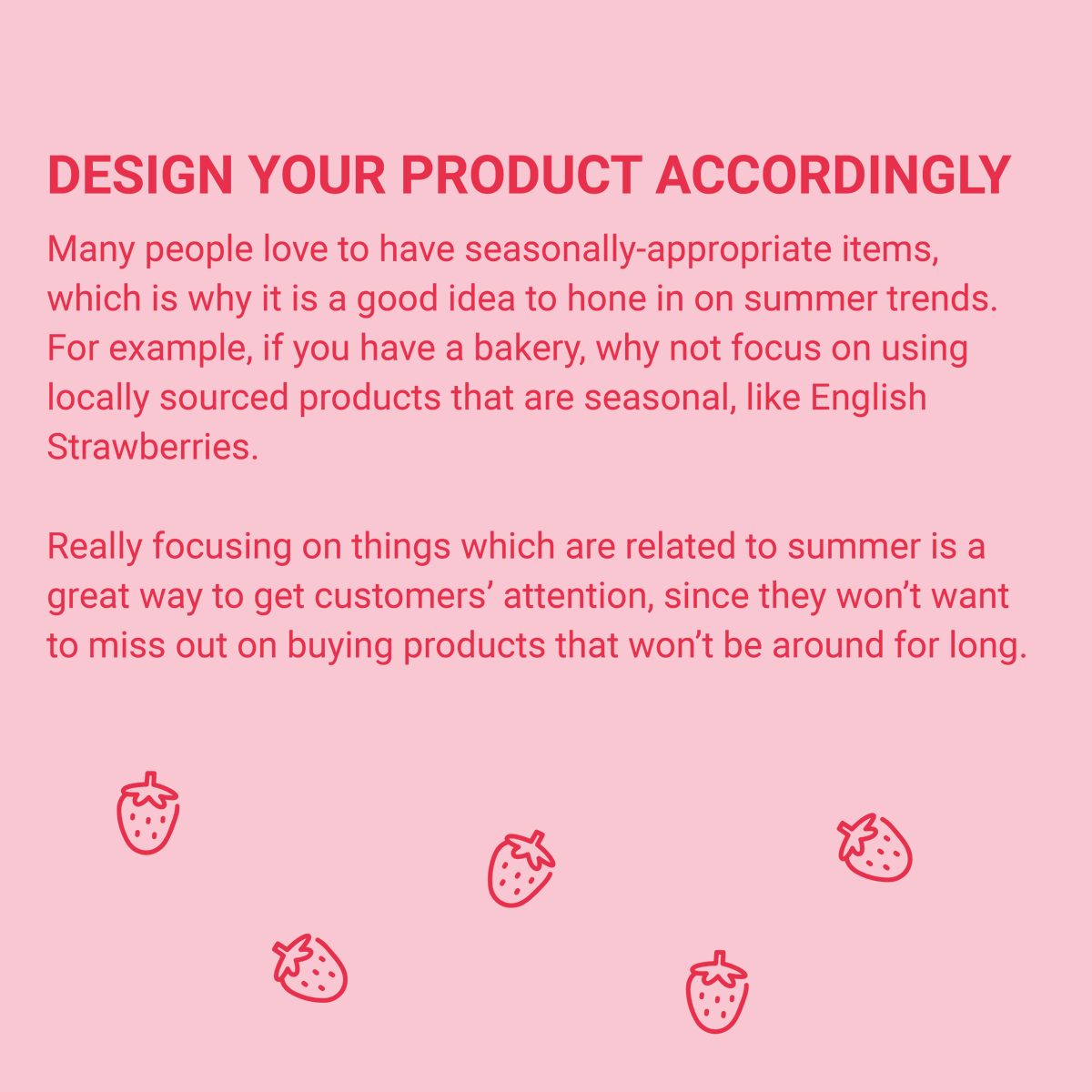 DESIGN YOUR PRODUCT ACCORDINGLY

Many people love to have seasonally-appropriate items, which is why it is a good idea to hone in on summer trends. For example, if you have a bakery, why not focus on using locally sourced products that are seasonal, like English Strawberries.

Really focusing on things which are related to summer is a great way to get customers’ attention, since they won’t want to miss out on buying products that won’t be around for long.